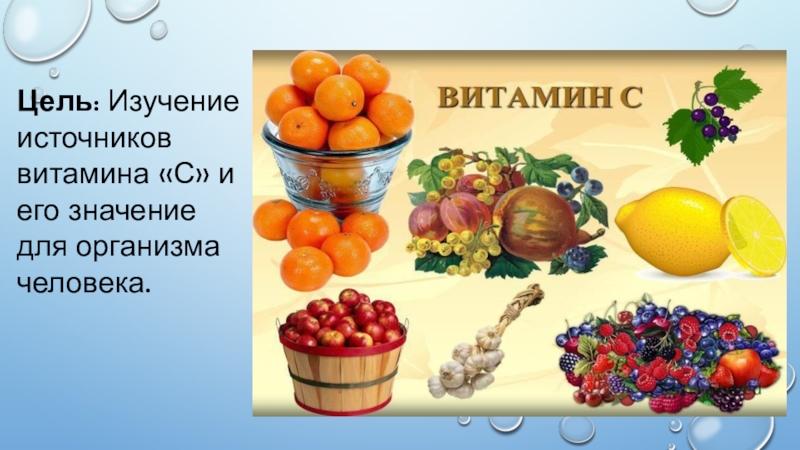 Цель: Изучение источников витамина «С» и его значение для организма человека.

ВИТАМИН С